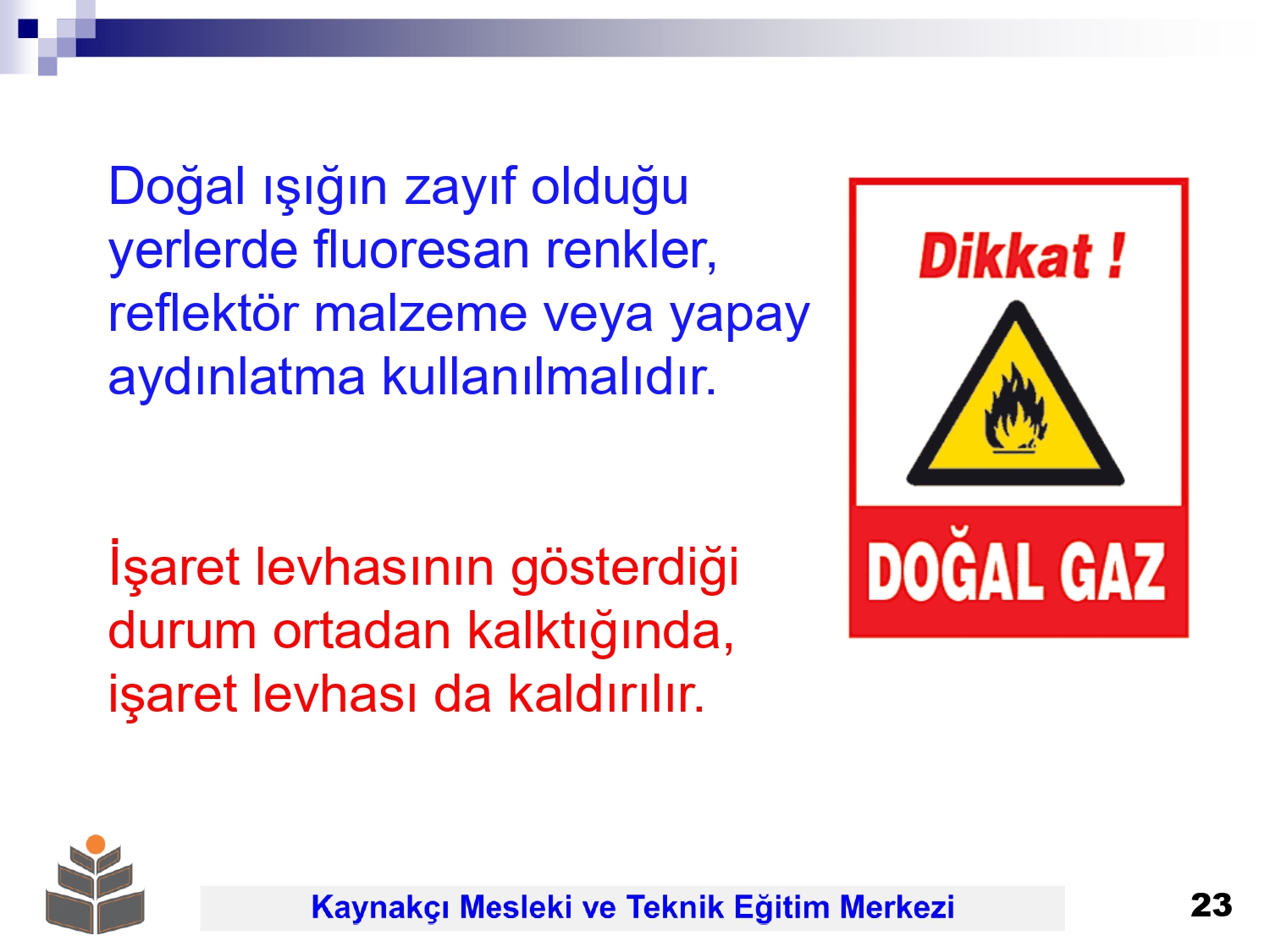 Doğal ışığın zayıf olduğu yerlerde fluoresan renkler, reflektör malzeme veya yapay aydınlatma kullanılmalıdır.

İşaret levhasının gösterdiği durum ortadan kalktığında, işaret levhası da kaldırılır.

Dikkat !

DOĞAL GAZ

Kaynakçı Mesleki ve Teknik Eğitim Merkezi

23